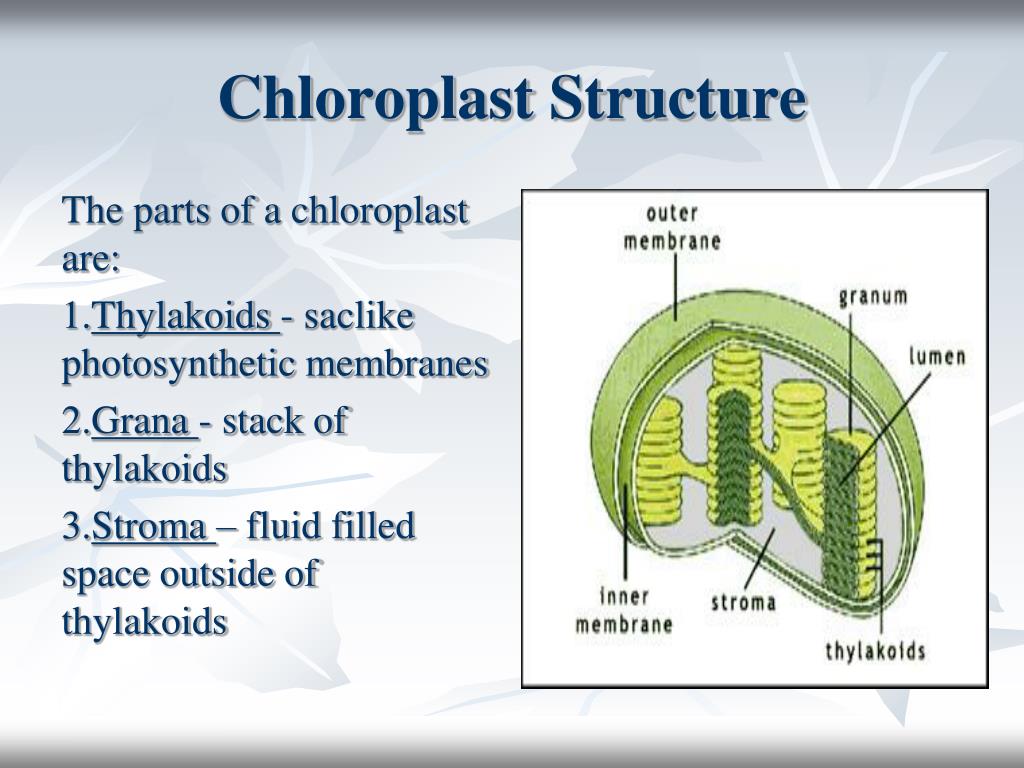 Chloroplast Structure

The parts of a chloroplast are:

1.Thylakoids - saclike photosynthetic membranes

2.Grana - stack of thylakoids

3.Stroma – fluid filled space outside of thylakoids

outer membrane

granum

lumen

inner membrane

stroma

thylakoids